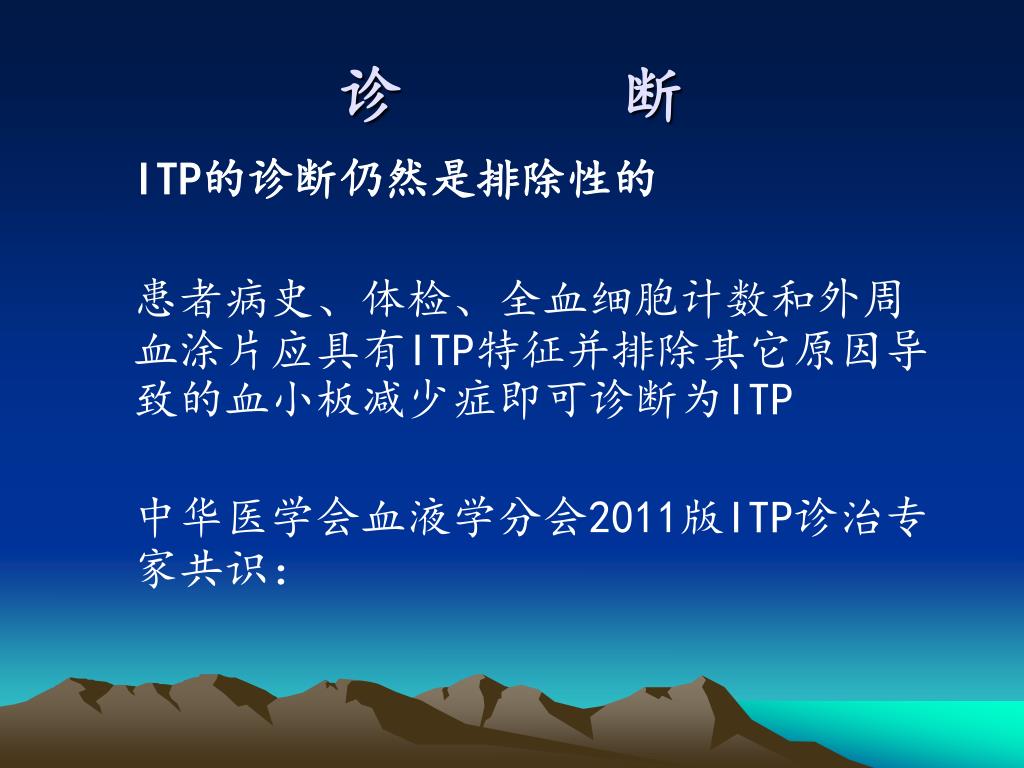 诊　　断

ITP的诊断仍然是排除性的

患者病史、体检、全血细胞计数和外周血涂片应具有ITP特征并排除其它原因导致的血小板减少症即可诊断为ITP

中华医学会血液学分会2011版ITP诊治专家共识：